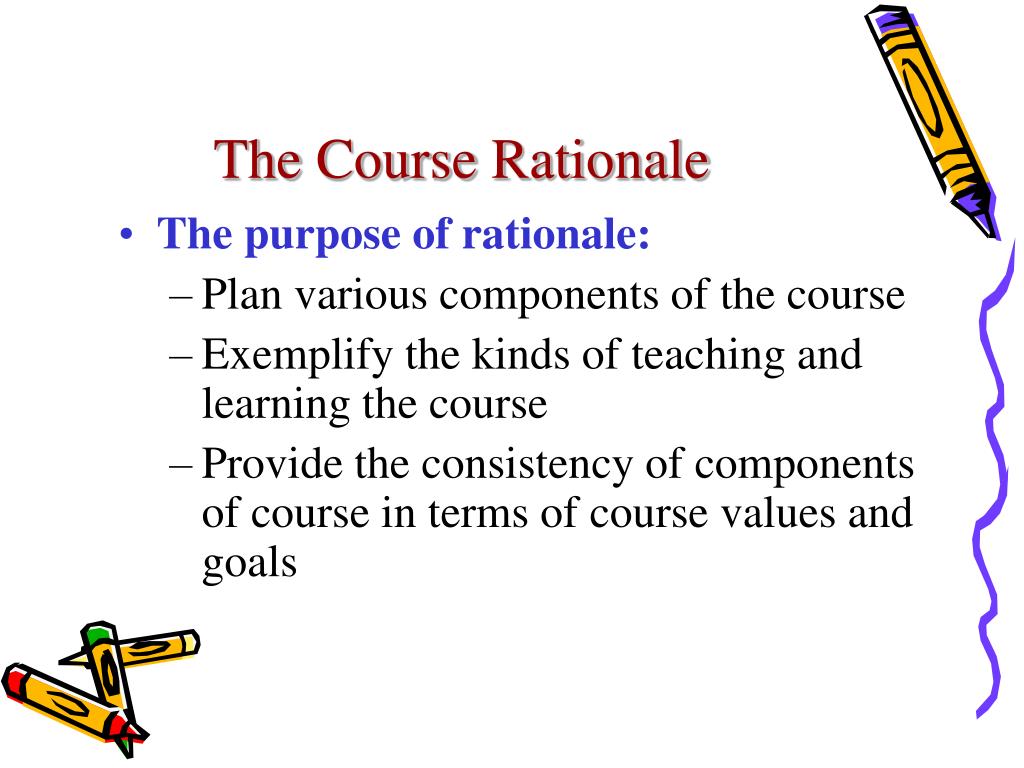 The Course Rationale

• The purpose of rationale:
– Plan various components of the course
– Exemplify the kinds of teaching and learning the course
– Provide the consistency of components of course in terms of course values and goals